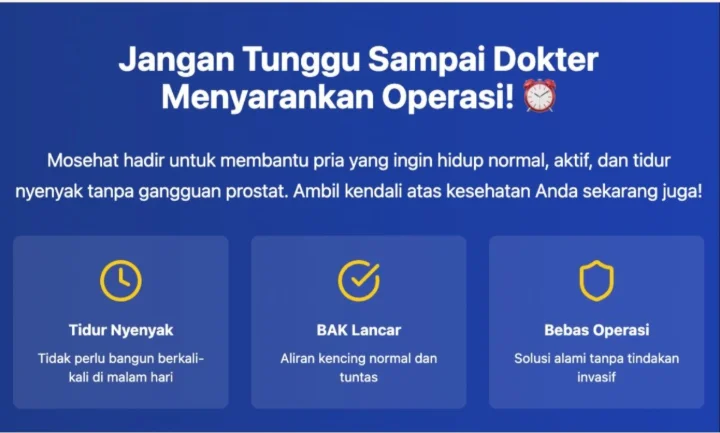 Jangan Tunggu Sampai Dokter Menyarankan Operasi! ⏰

Mosehat hadir untuk membantu pria yang ingin hidup normal, aktif, dan tidur nyenyak tanpa gangguan prostat. Ambil kendali atas kesehatan Anda sekarang juga!

Tidur Nyenyak

Tidak perlu bangun berkali-kali di malam hari

BAK Lancar

Aliran kencing normal dan tuntas

Bebas Operasi

Solusi alami tanpa tindakan invasif